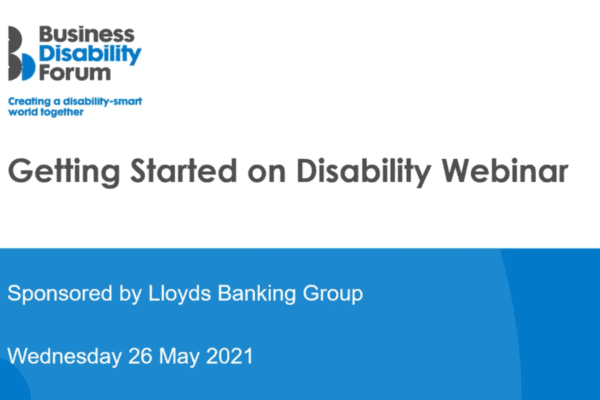 Business
Disability
Forum

Creating a disability-smart world together

Getting Started on Disability Webinar

Sponsored by Lloyds Banking Group

Wednesday 26 May 2021